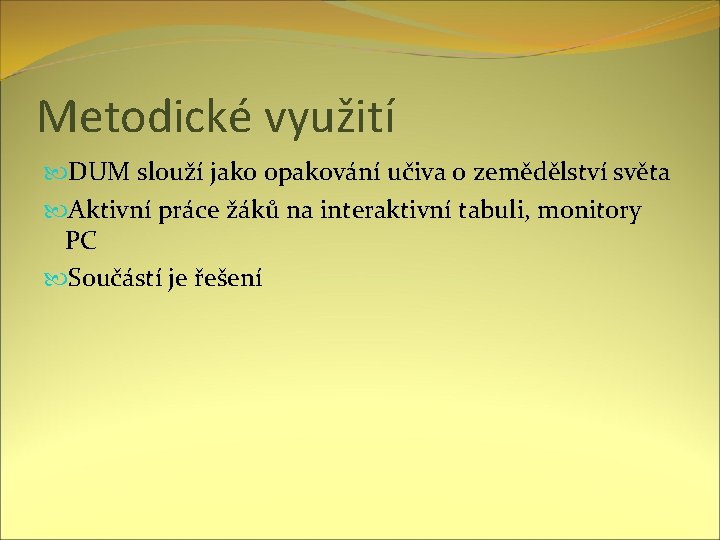 Metodické využití

DUM slouží jako opakování učiva o zemědělství světa

Aktivní práce žáků na interaktivní tabuli, monitory PC

Součástí je řešení